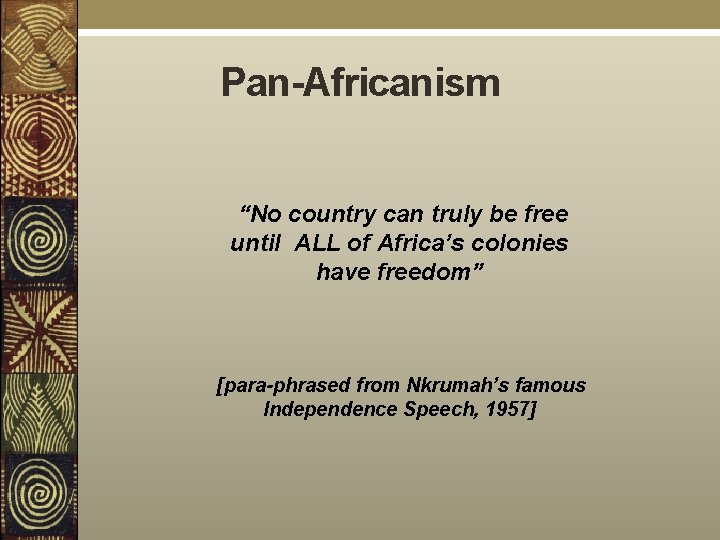 Pan-Africanism

“No country can truly be free until ALL of Africa’s colonies have freedom”

[para-phrased from Nkrumah’s famous Independence Speech, 1957]